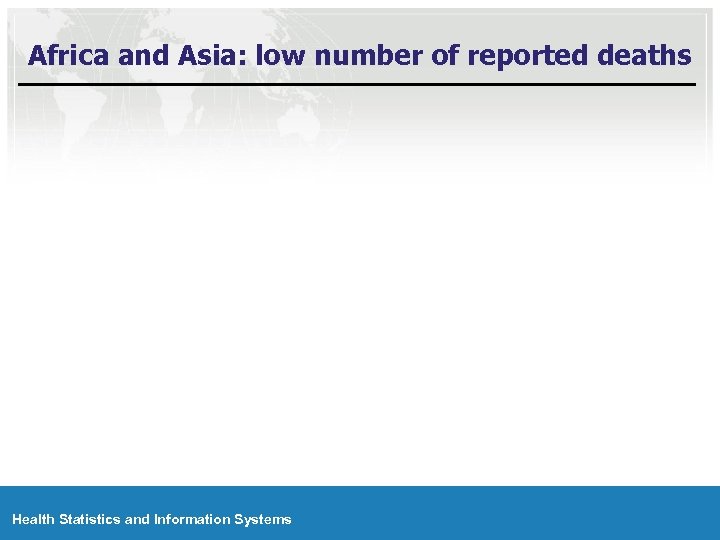 Africa and Asia: low number of reported deaths

Health Statistics and Information Systems